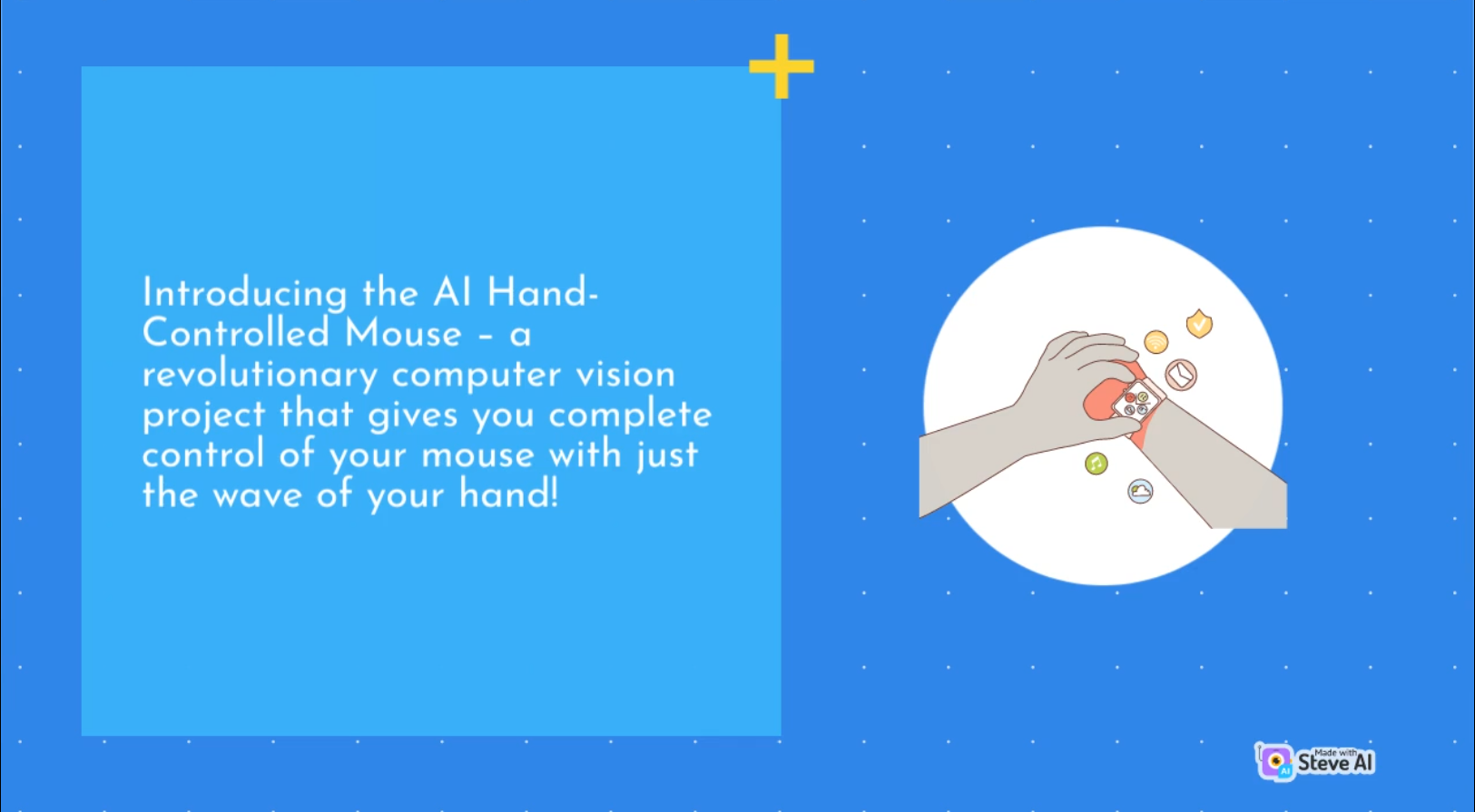 Introducing the AI Hand-Controlled Mouse – a revolutionary computer vision project that gives you complete control of your mouse with just the wave of your hand!

Made with Steve AI